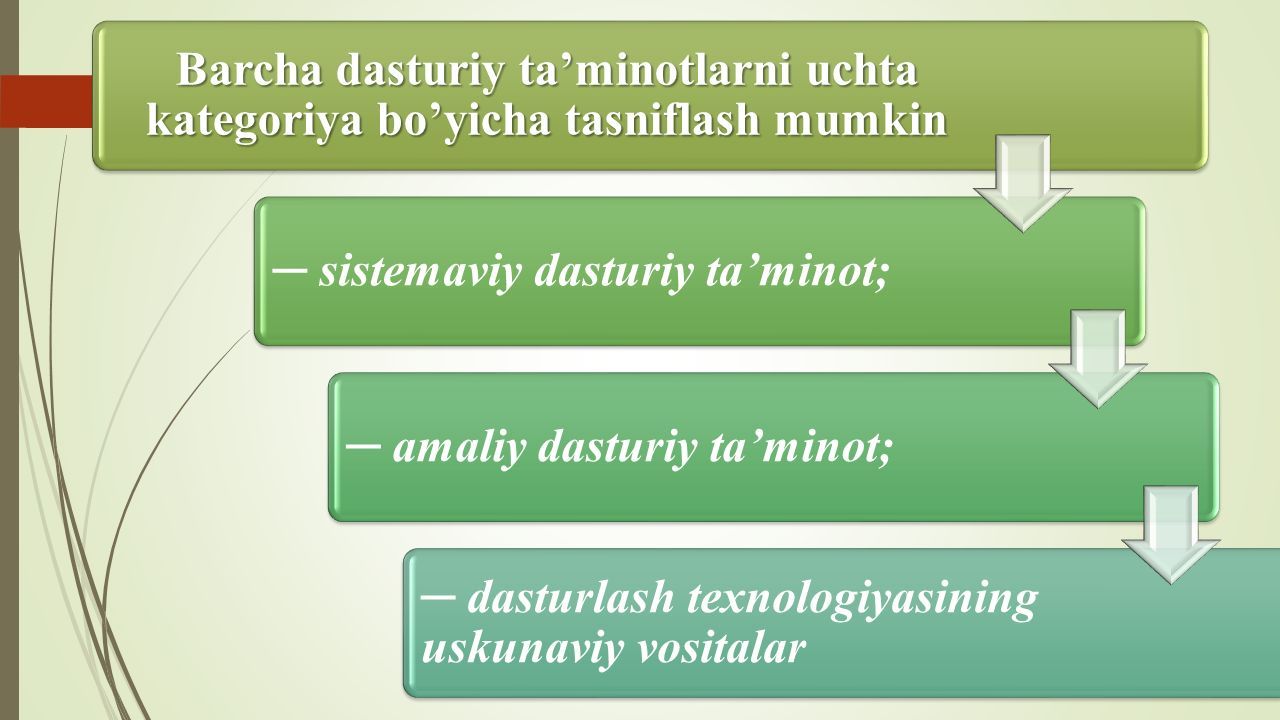 Barcha dasturiy ta’minotlarni uchta kategoriya bo’yicha tasniflash mumkin

─ sistemaviy dasturiy ta’minot;

─ amaliy dasturiy ta’minot;

─ dasturlash texnologiyasining uskunaviy vositalar